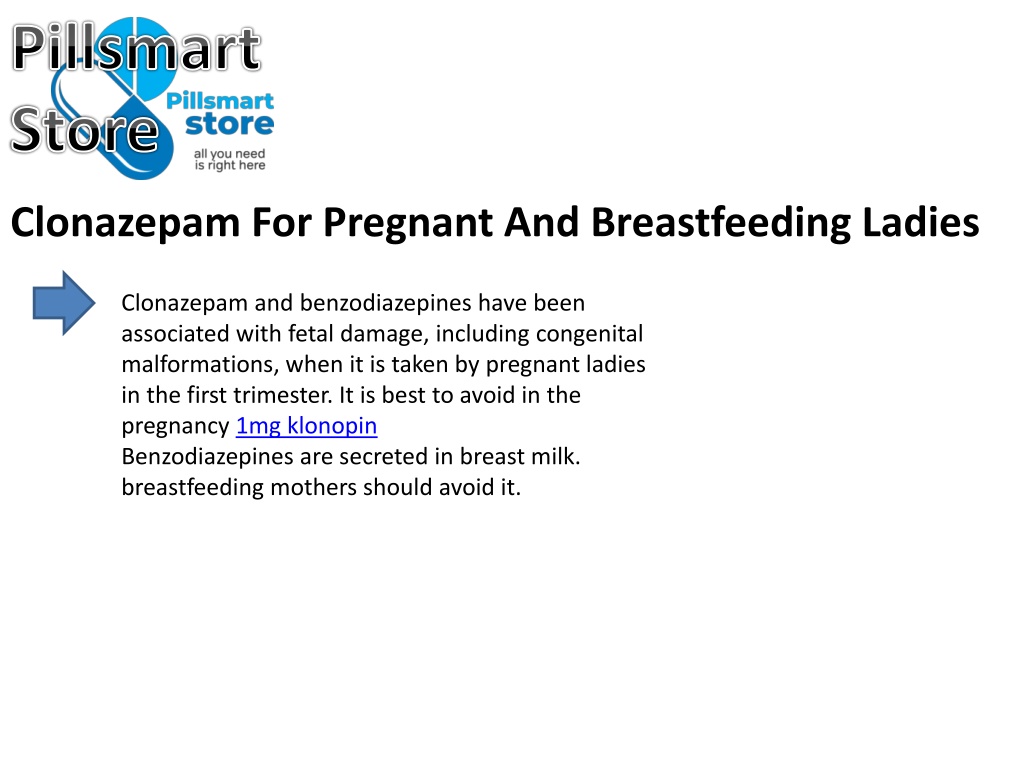 Pillsmart Store

Pillsmart store
all you need is right here

Clonazepam For Pregnant And Breastfeeding Ladies

Clonazepam and benzodiazepines have been associated with fetal damage, including congenital malformations, when it is taken by pregnant ladies in the first trimester. It is best to avoid in the pregnancy 1mg klonopin
Benzodiazepines are secreted in breast milk. breastfeeding mothers should avoid it.